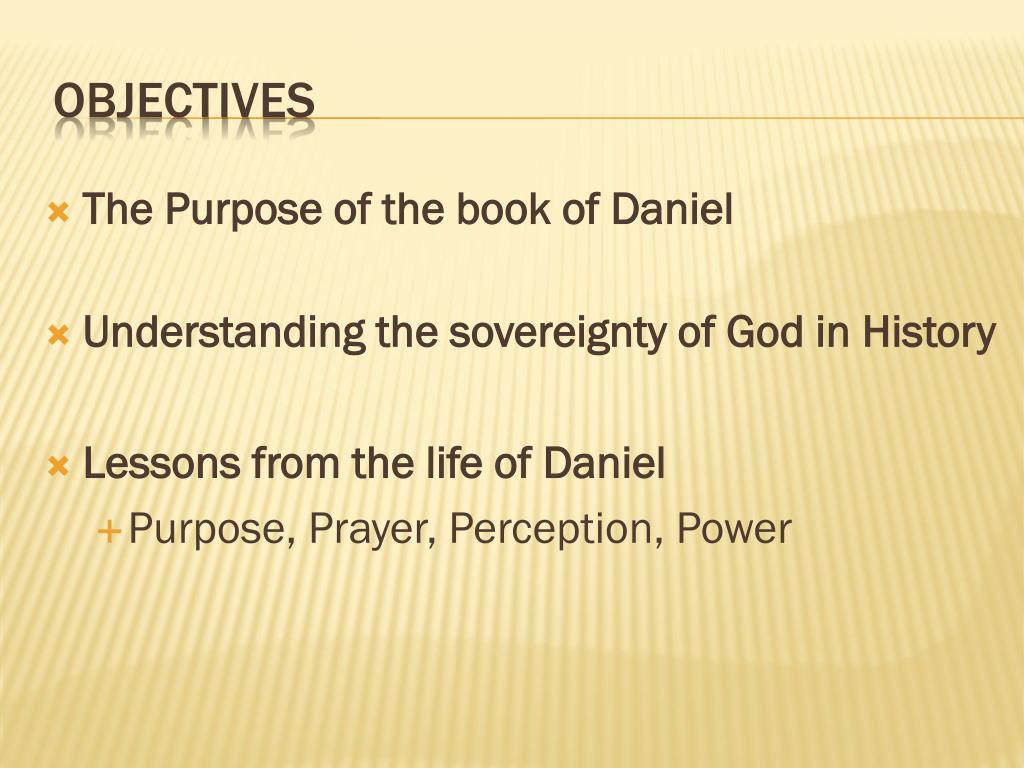 OBJECTIVES

The Purpose of the book of Daniel

Understanding the sovereignty of God in History

Lessons from the life of Daniel

Purpose, Prayer, Perception, Power